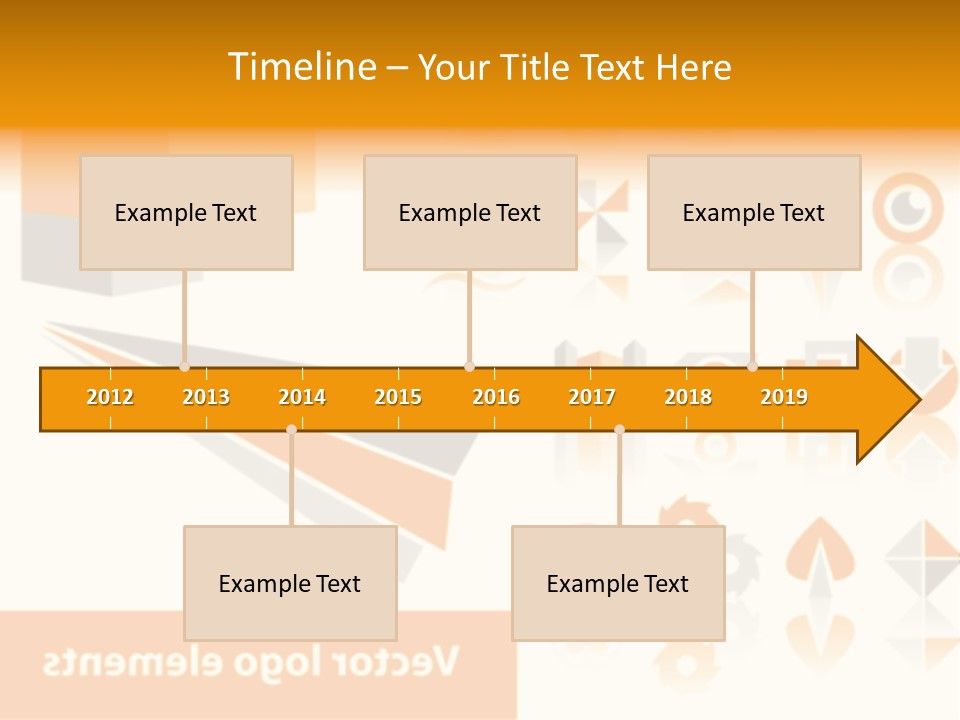 Timeline – Your Title Text Here

Example Text

Example Text

Example Text

2012 2013 2014 2015 2016 2017 2018 2019

Example Text

Example Text

Vector logo elements